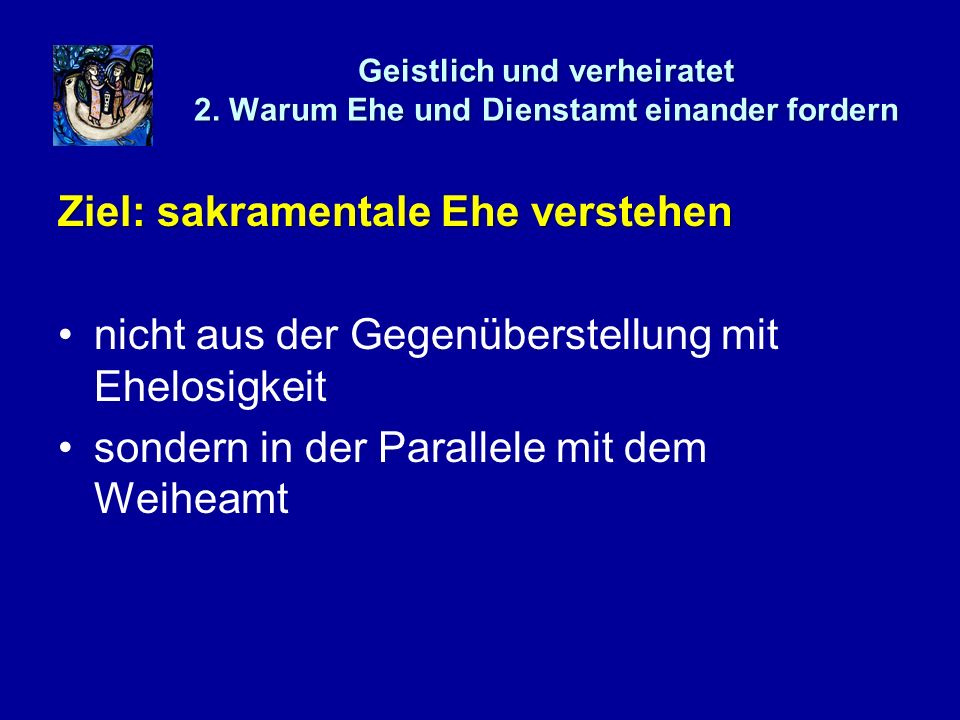 Geistlich und verheiratet
2. Warum Ehe und Dienstamt einander fordern

Ziel: sakramentale Ehe verstehen

• nicht aus der Gegenüberstellung mit Ehelosigkeit
• sondern in der Parallele mit dem Weiheamt